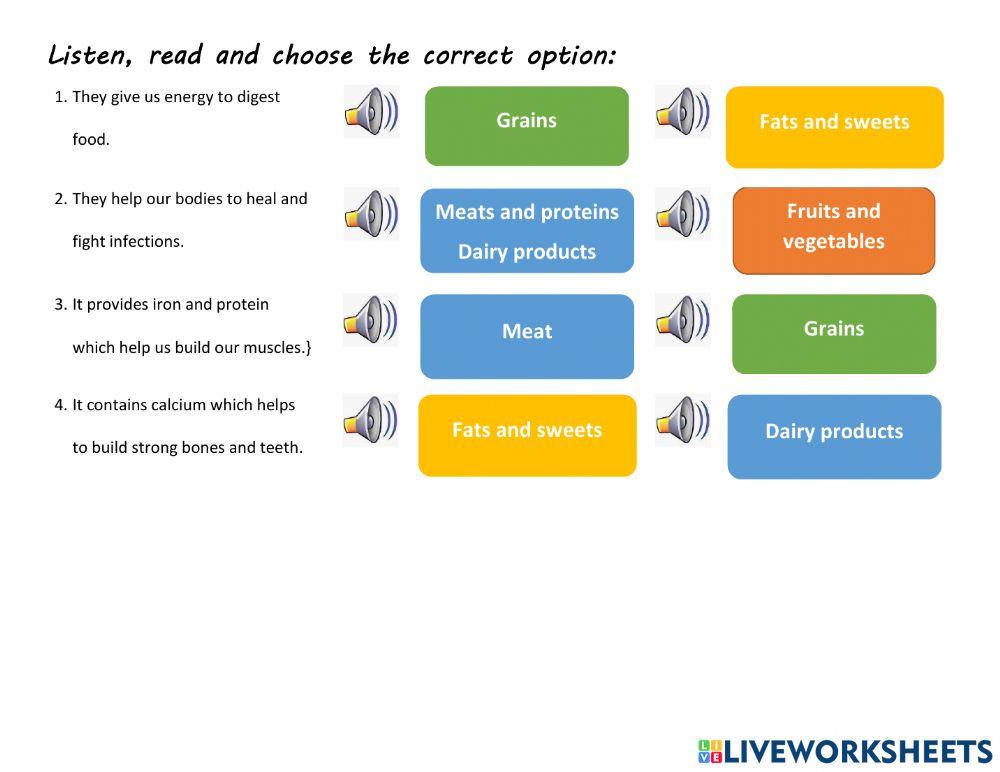 Listen, read and choose the correct option:

1. They give us energy to digest food.

Grains

Fats and sweets

2. They help our bodies to heal and fight infections.

Meats and proteins Dairy products

Fruits and vegetables

3. It provides iron and protein which help us build our muscles.}

Meat

Grains

4. It contains calcium which helps to build strong bones and teeth.

Fats and sweets

Dairy products

LIVEWORKSHEETS